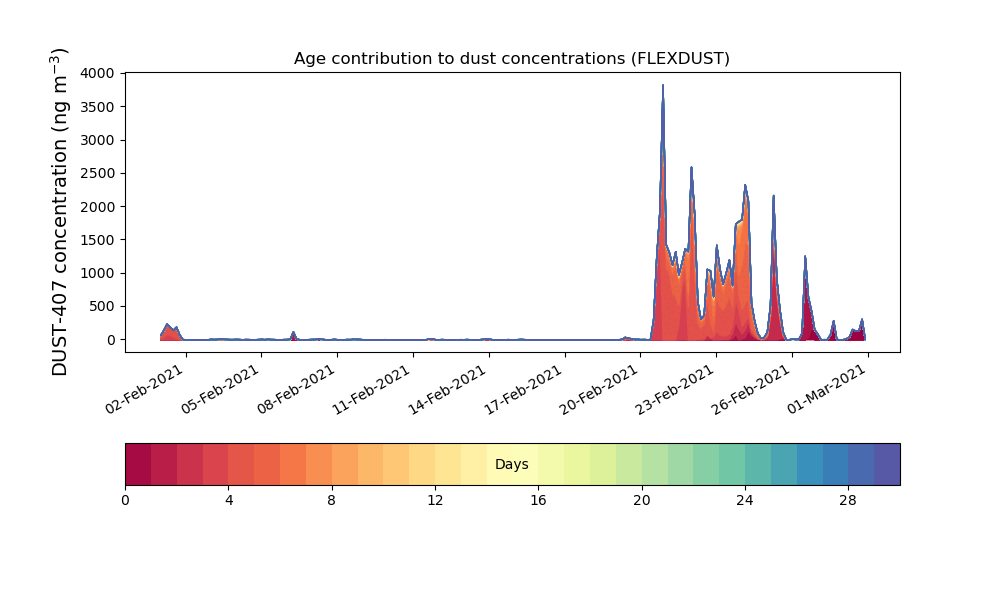 Age contribution to dust concentrations (FLEXDUST)

DUST-407 concentration (ng m$^{-3}$)

4000
3500
3000
2500
2000
1500
1000
500
0

02-Feb-2021
05-Feb-2021
08-Feb-2021
11-Feb-2021
14-Feb-2021
17-Feb-2021
20-Feb-2021
23-Feb-2021
26-Feb-2021
01-Mar-2021

Days

0
4
8
12
16
20
24
28